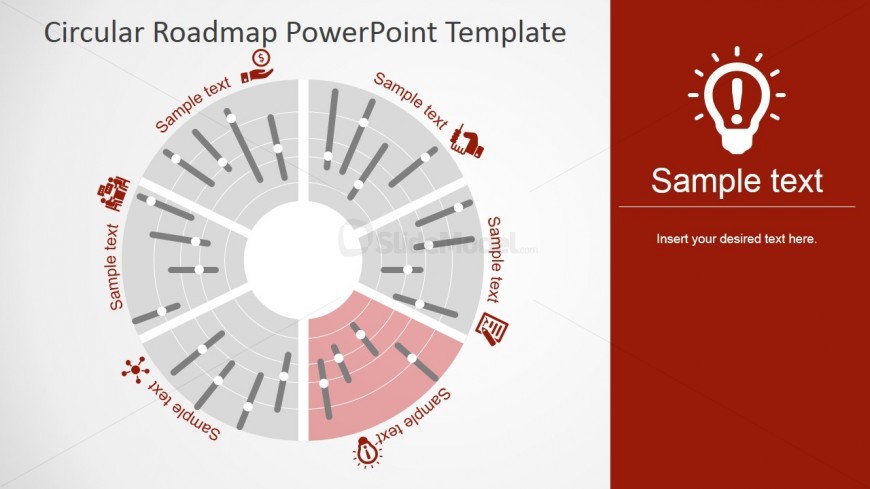 Circular Roadmap PowerPoint Template

Sample text

Sample text

Sample text

Sample text

Sample text

Sample text

SlideModel.com

Sample text

Insert your desired text here.